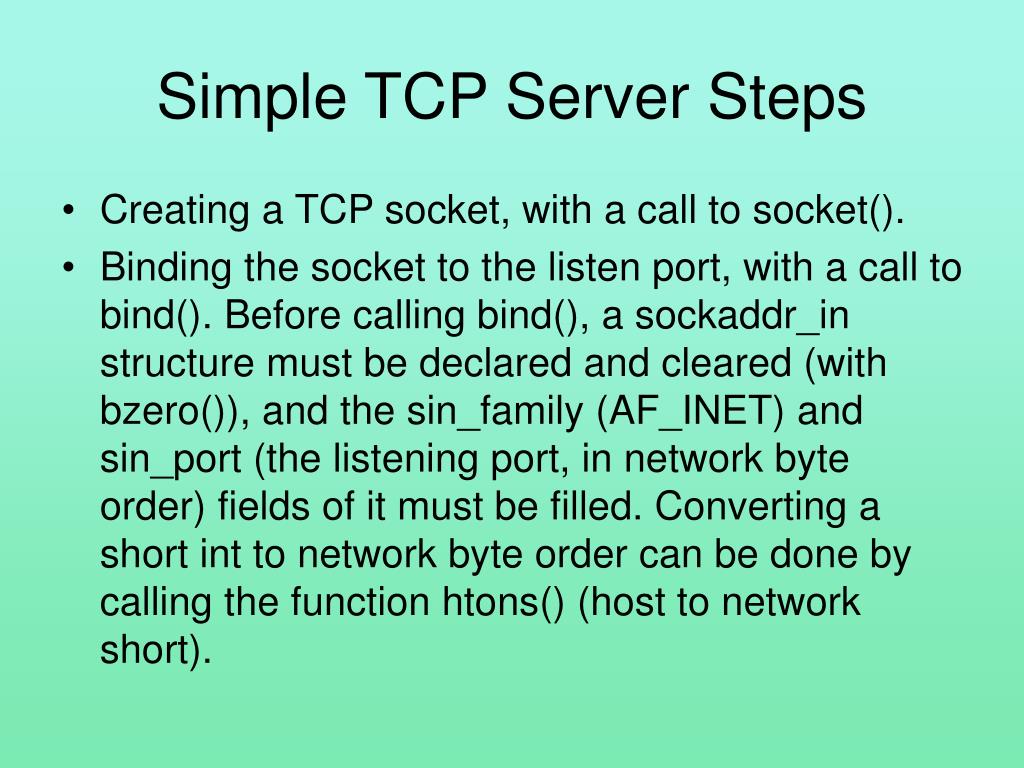 Simple TCP Server Steps

• Creating a TCP socket, with a call to socket().

• Binding the socket to the listen port, with a call to bind(). Before calling bind(), a sockaddr_in structure must be declared and cleared (with bzero()), and the sin_family (AF_INET) and sin_port (the listening port, in network byte order) fields of it must be filled. Converting a short int to network byte order can be done by calling the function htons() (host to network short).